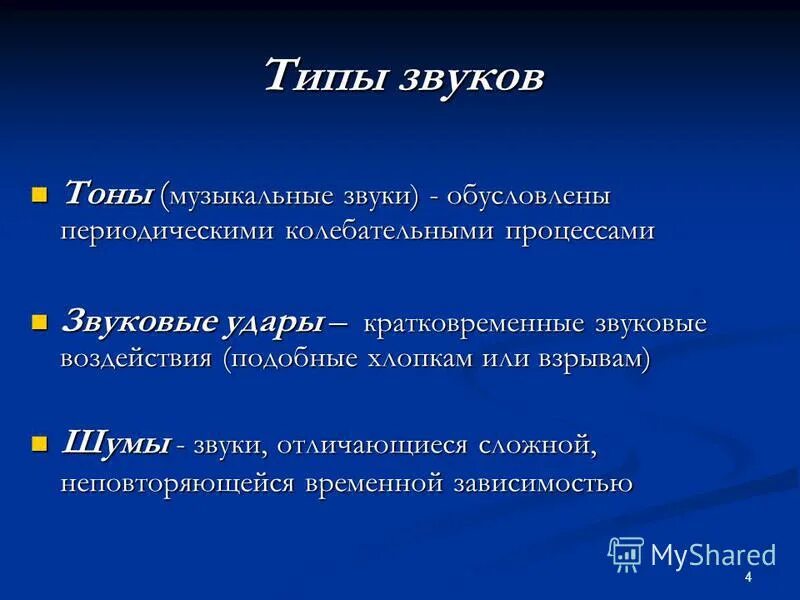 Типы звуков

Тоны (музыкальные звуки) - обусловлены периодическими колебательными процессами

Звуковые удары – кратковременные звуковые воздействия (подобные хлопкам или взрывам)

Шумы - звуки, отличающиеся сложной, неповторяющейся временной зависимостью

MyShared

4